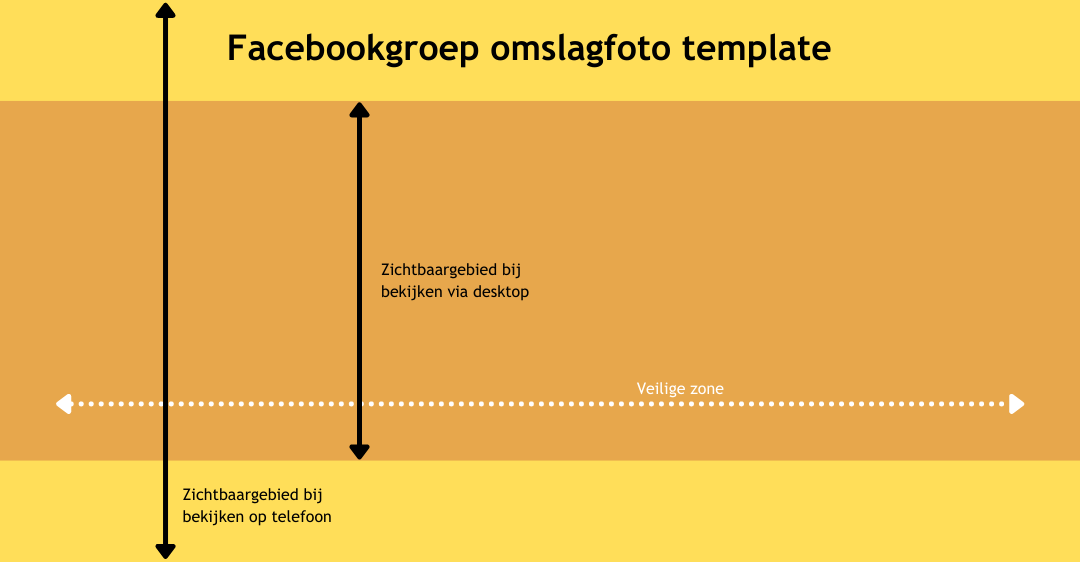 Facebookgroep omslagfoto template

Zichtbaargebied bij bekijken via desktop

Veilige zone

Zichtbaargebied bij bekijken op telefoon